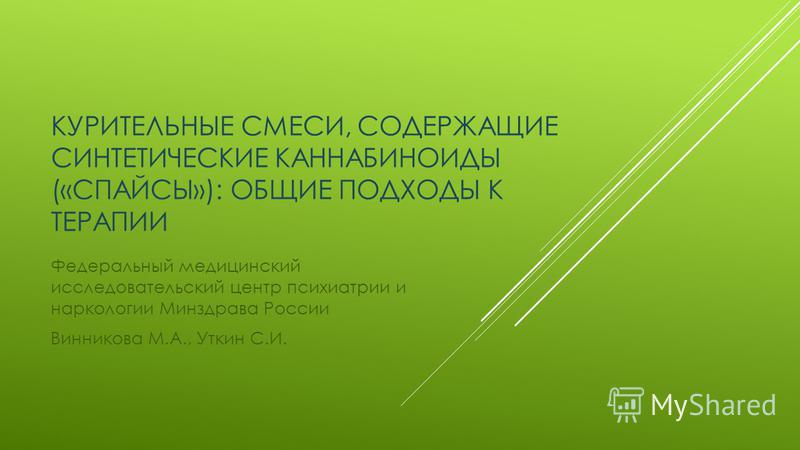 КУРИТЕЛЬНЫЕ СМЕСИ, СОДЕРЖАЩИЕ СИНТЕТИЧЕСКИЕ КАННАБИНОИДЫ («СПАЙСЫ»): ОБЩИЕ ПОДХОДЫ К ТЕРАПИИ

Федеральный медицинский исследовательский центр психиатрии и наркологии Минздрава России

Винникова М.А., Уткин С.И.

MyShared